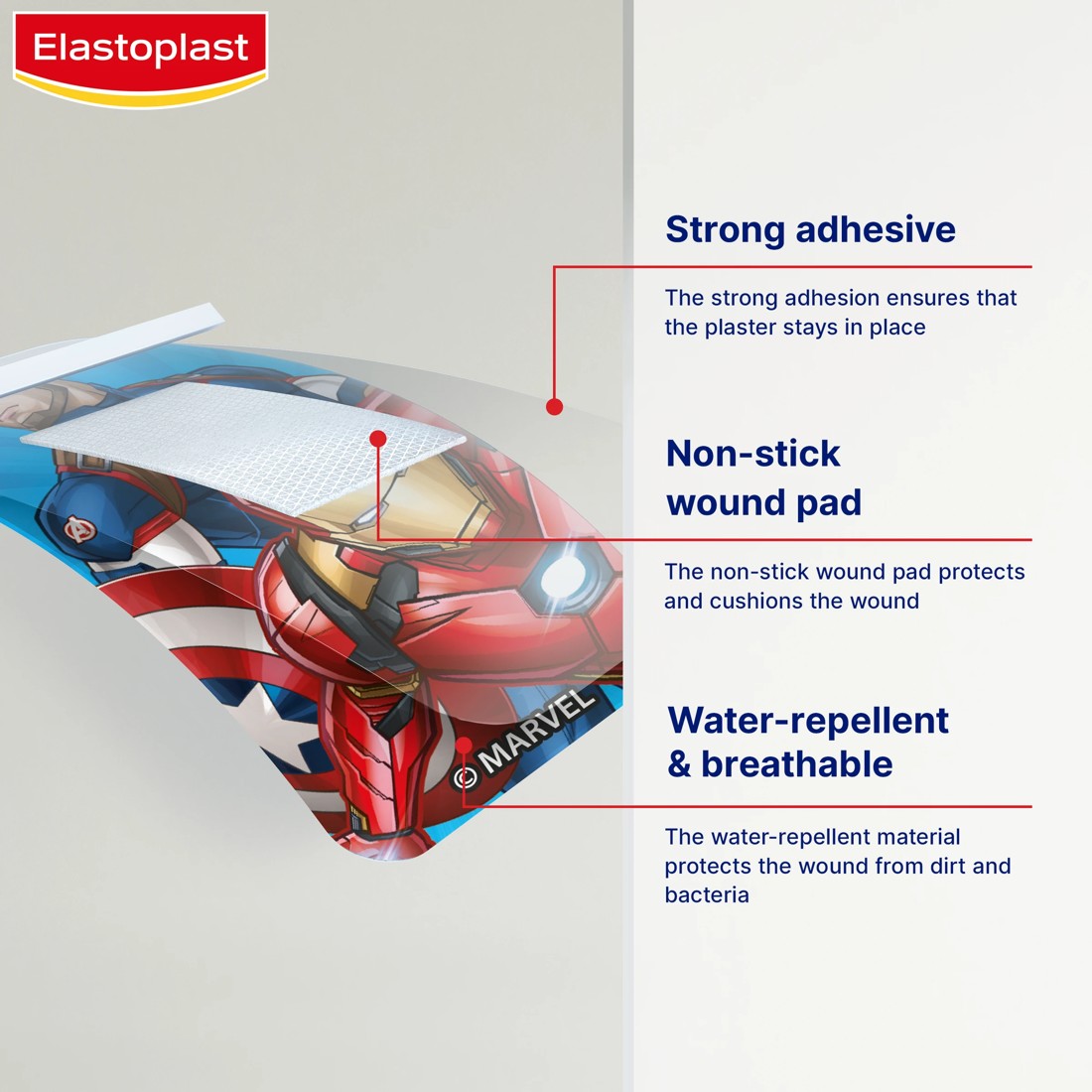 Elastoplast

Strong adhesive

The strong adhesion ensures that the plaster stays in place

Non-stick wound pad

The non-stick wound pad protects and cushions the wound

Water-repellent & breathable

The water-repellent material protects the wound from dirt and bacteria

© MARVEL